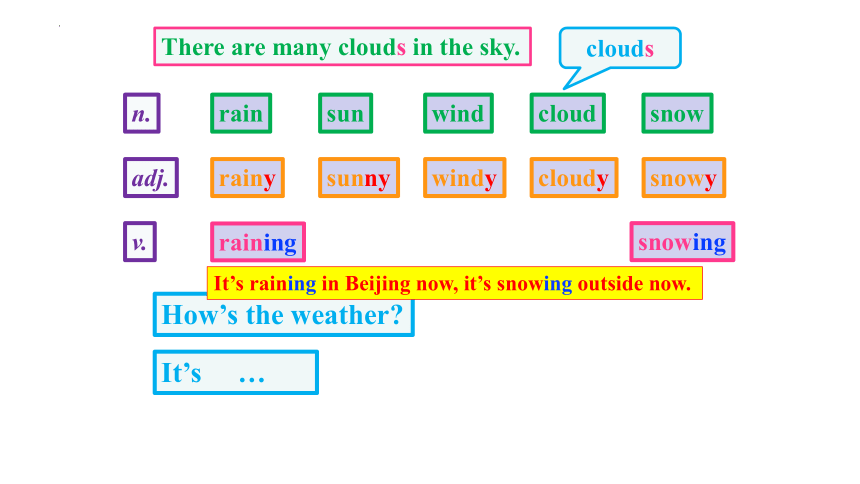 There are many clouds in the sky.

clouds

n.

rain

sun

wind

cloud

snow

adj.

rainy

sunny

windy

cloudy

snowy

v.

raining

snowing

It’s raining in Beijing now, it’s snowing outside now.

How’s the weather?

It’s …